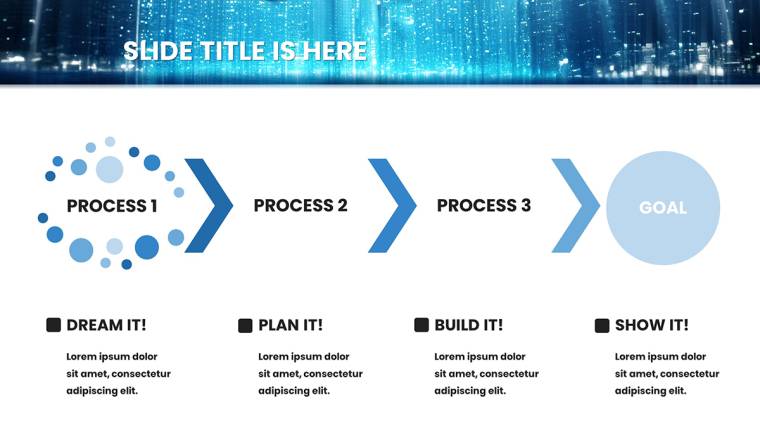 SLIDE TITLE IS HERE

PROCESS 1

PROCESS 2

PROCESS 3

GOAL

DREAM IT!

Lorem ipsum dolor sit amet, consectetur adipiscing elit.

PLAN IT!

Lorem ipsum dolor sit amet, consectetur adipiscing elit.

BUILD IT!

Lorem ipsum dolor sit amet, consectetur adipiscing elit.

SHOW IT!

Lorem ipsum dolor sit amet, consectetur adipiscing elit.